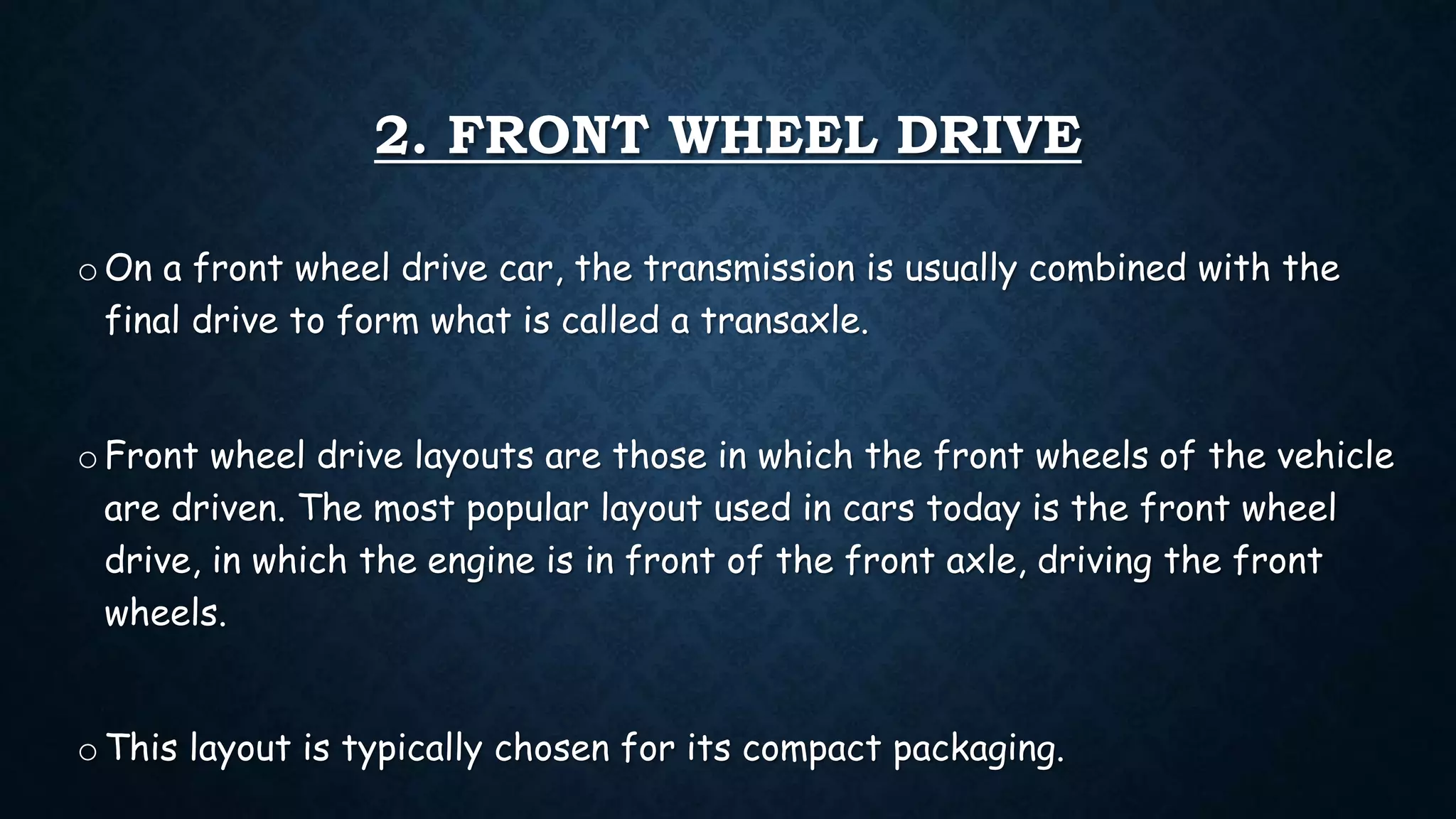 2. FRONT WHEEL DRIVE

o On a front wheel drive car, the transmission is usually combined with the final drive to form what is called a transaxle.

o Front wheel drive layouts are those in which the front wheels of the vehicle are driven. The most popular layout used in cars today is the front wheel drive, in which the engine is in front of the front axle, driving the front wheels.

o This layout is typically chosen for its compact packaging.